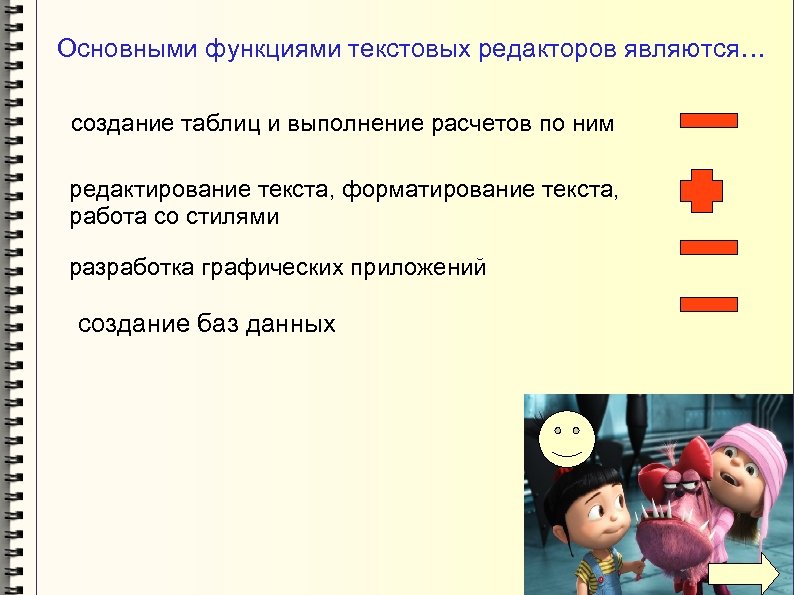 Основными функциями текстовых редакторов являются…

создание таблиц и выполнение расчетов по ним

редактирование текста, форматирование текста, работа со стилями

разработка графических приложений

создание баз данных